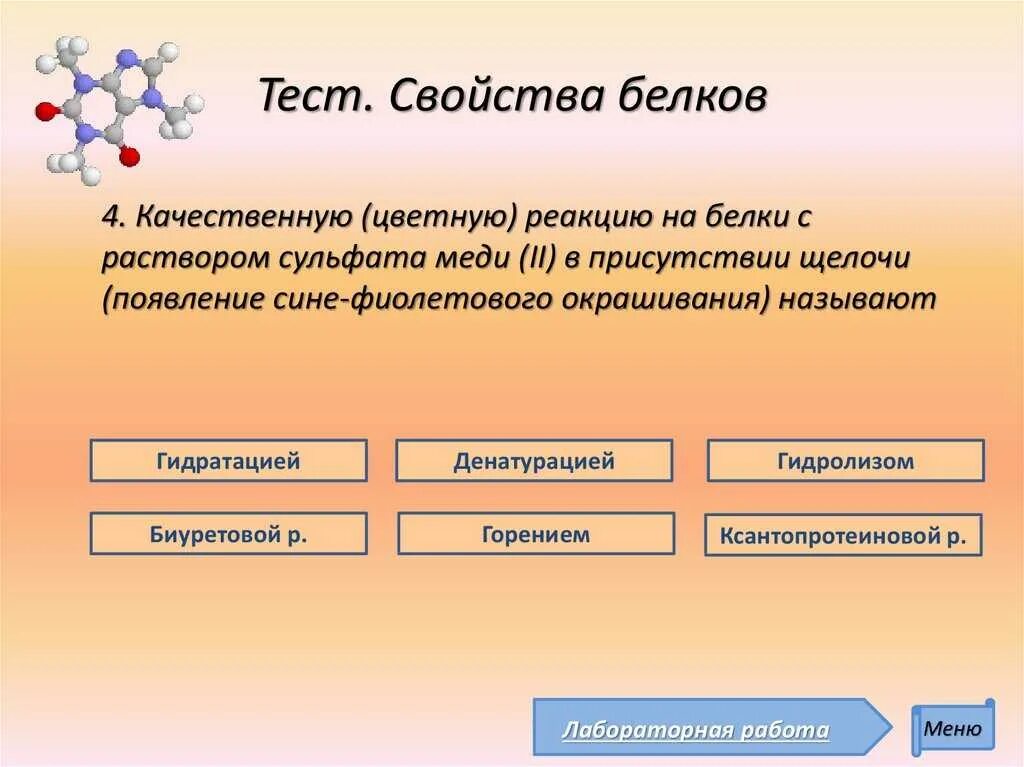 Тест. Свойства белков

4. Качественную (цветную) реакцию на белки с раствором сульфата меди (II) в присутствии щелочи (появление сине-фиолетового окрашивания) называют

Гидратацией

Денатурацией

Гидролизом

Биуретовой р.

Горением

Ксантопротеиновой р.

Лабораторная работа

Меню